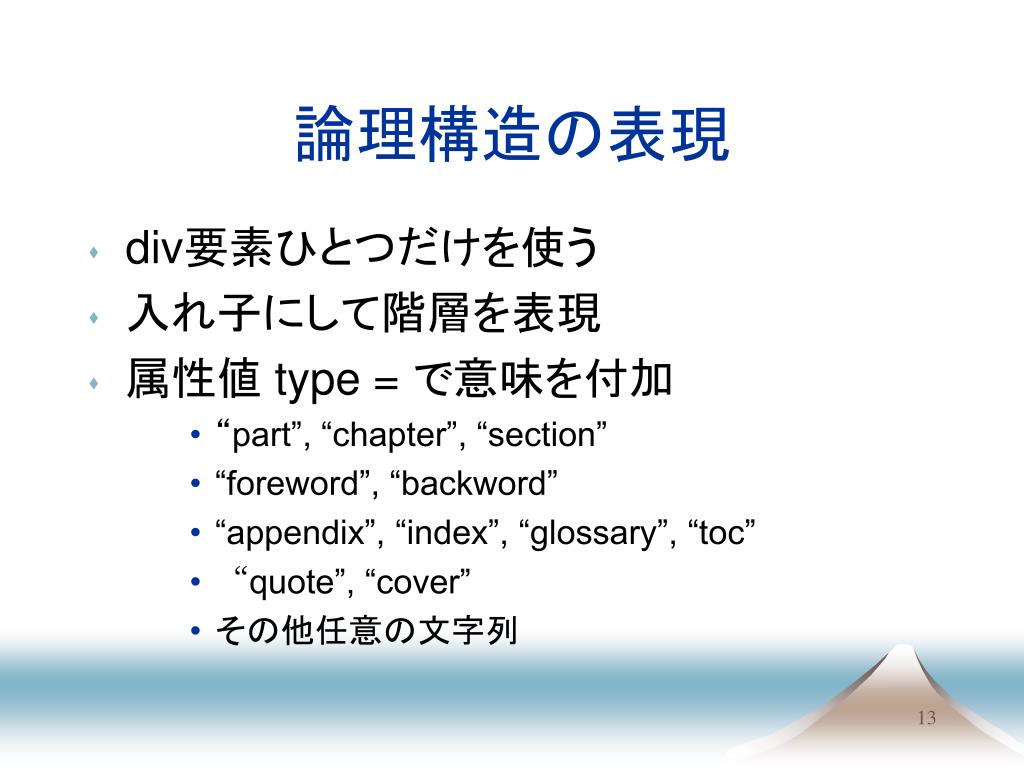 論理構造の表現

- div要素ひとつだけを使う
- 入れ子にして階層を表現
- 属性値 type = で意味を付加
  - “part”, “chapter”, “section”
  - “foreword”, “backword”
  - “appendix”, “index”, “glossary”, “toc”
  - “quote”, “cover”
  - その他任意の文字列

13